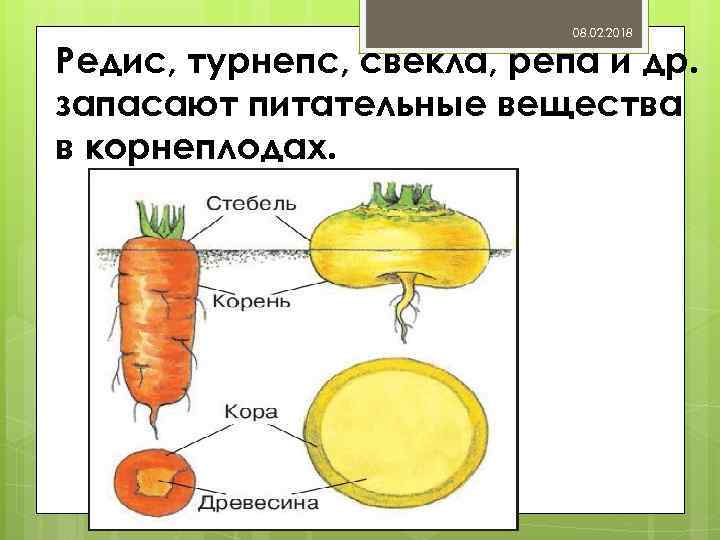 08.02.2018

Редис, турнепс, свекла, репа и др. запасают питательные вещества в корнеплодах.

Стебель

Корень

Кора

Древесина